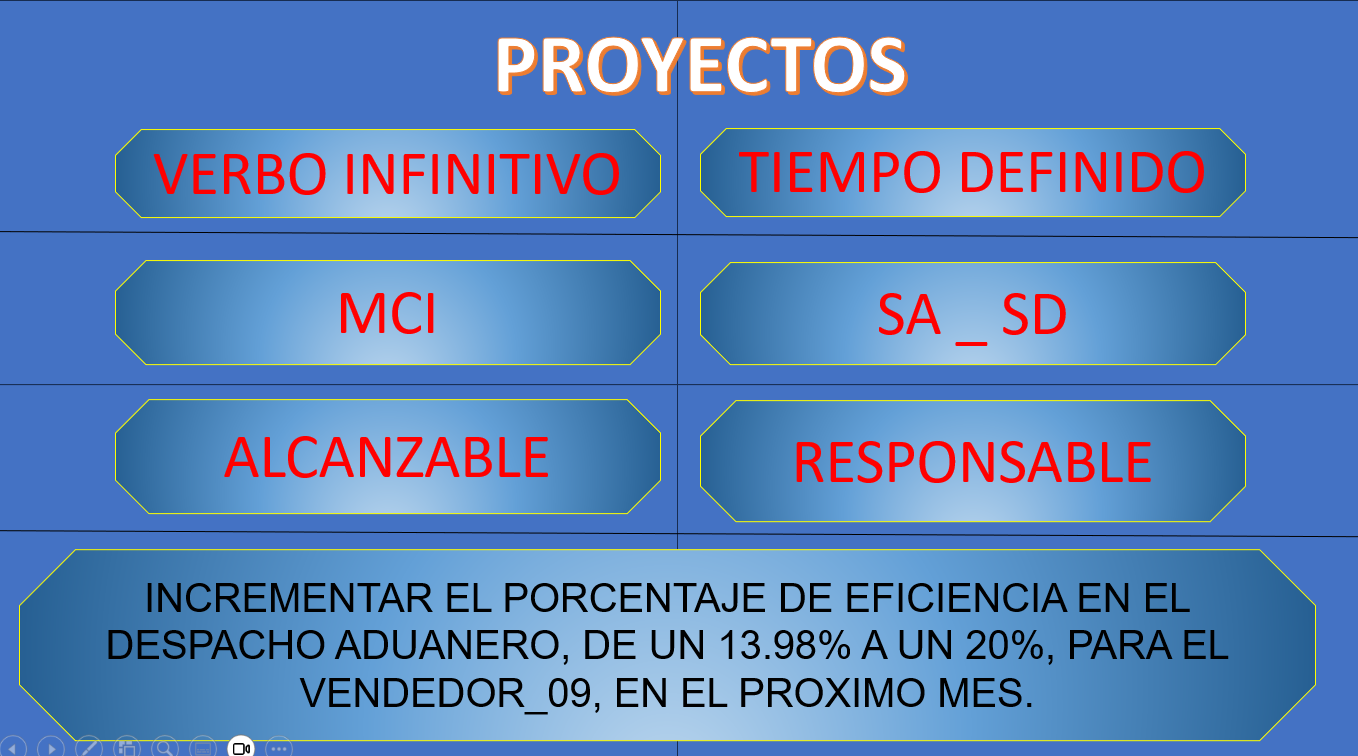 PROYECTOS

VERBO INFINITIVO

TIEMPO DEFINIDO

MCI

SA _ SD

ALCANZABLE

RESPONSABLE

INCREMENTAR EL PORCENTAJE DE EFICIENCIA EN EL DESPACHO ADUANERO, DE UN 13.98% A UN 20%, PARA EL VENDEDOR_09, EN EL PROXIMO MES.